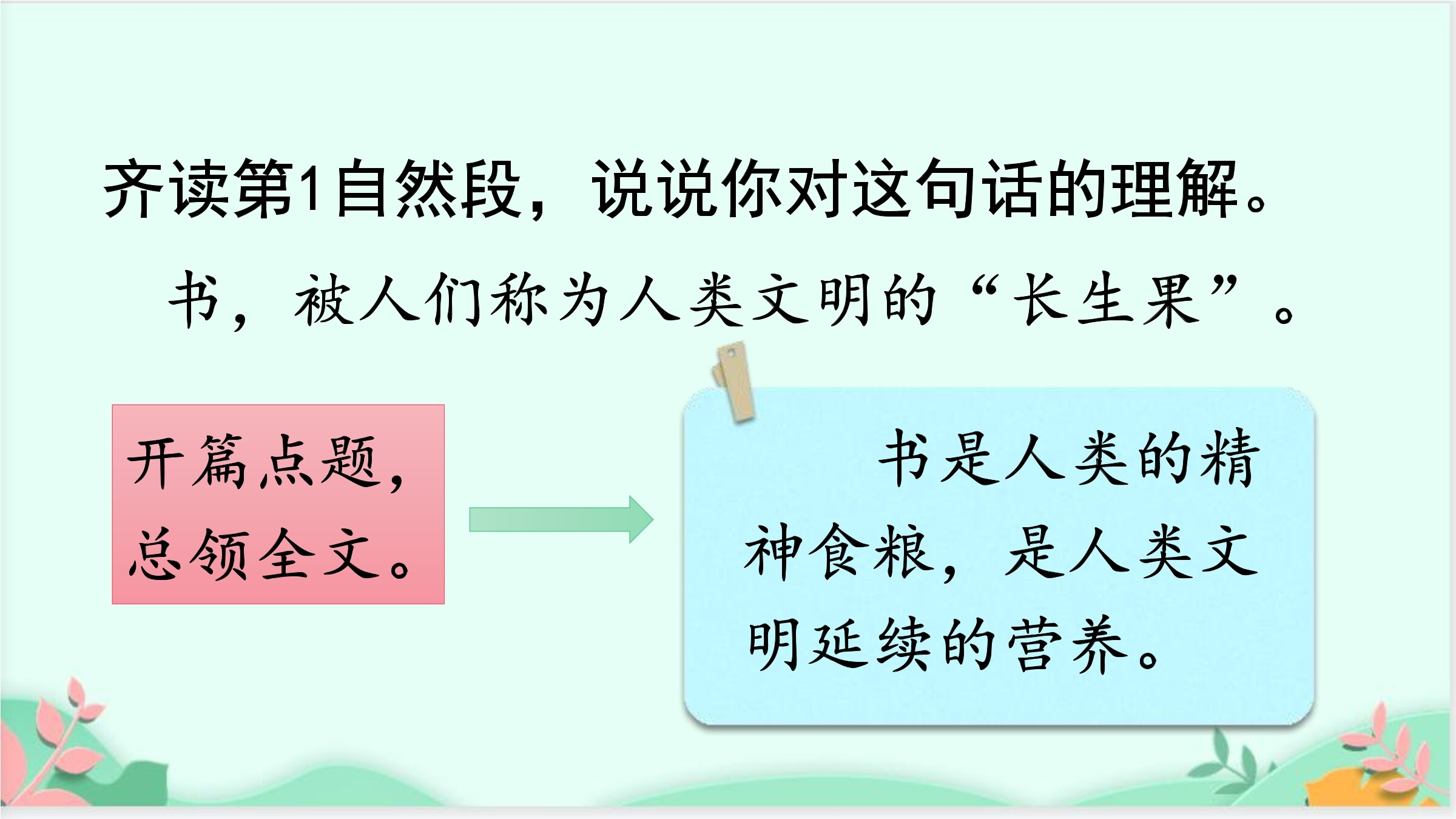 齐读第1自然段，说说你对这句话的理解。

书，被人们称为人类文明的“长生果”。

开篇点题，总领全文。

书是人类的精神食粮，是人类文明延续的营养。